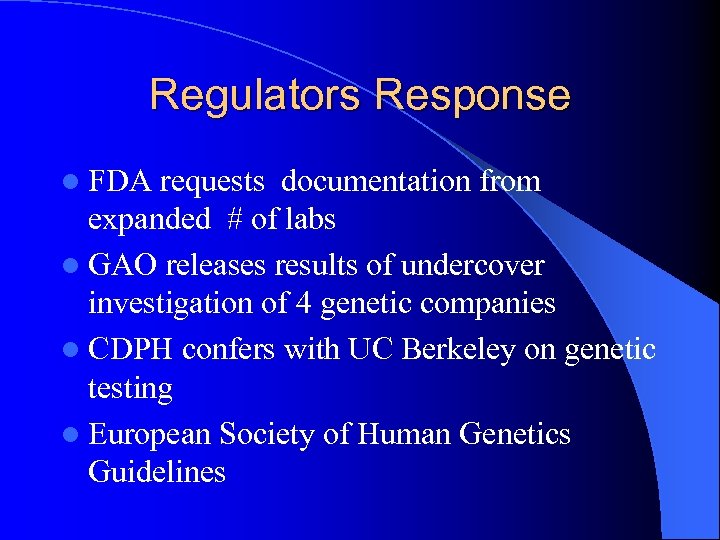 Regulators Response

- FDA requests documentation from expanded # of labs
- GAO releases results of undercover investigation of 4 genetic companies
- CDPH confers with UC Berkeley on genetic testing
- European Society of Human Genetics Guidelines